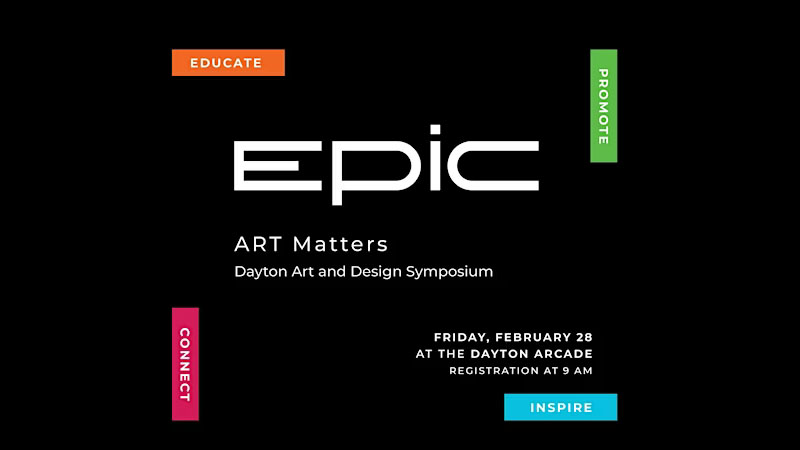 EDUCATE

PROMOTE

EPIC

ART Matters
Dayton Art and Design Symposium

CONNECT

FRIDAY, FEBRUARY 28
AT THE DAYTON ARCADE
REGISTRATION AT 9 AM

INSPIRE